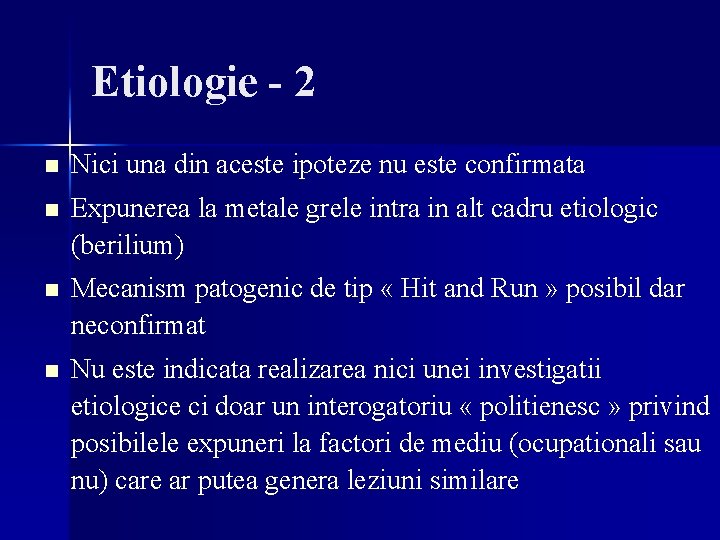 Etiologie - 2

■ Nici una din aceste ipoteze nu este confirmata

■ Expunerea la metale grele intra in alt cadru etiologic (berilium)

■ Mecanism patogenic de tip « Hit and Run » posibil dar neconfirmat

■ Nu este indicata realizarea nici unei investigatii etiologice ci doar un interogatoriu « politienesc » privind posibilele expuneri la factori de mediu (ocupationali sau nu) care ar putea genera leziuni similare